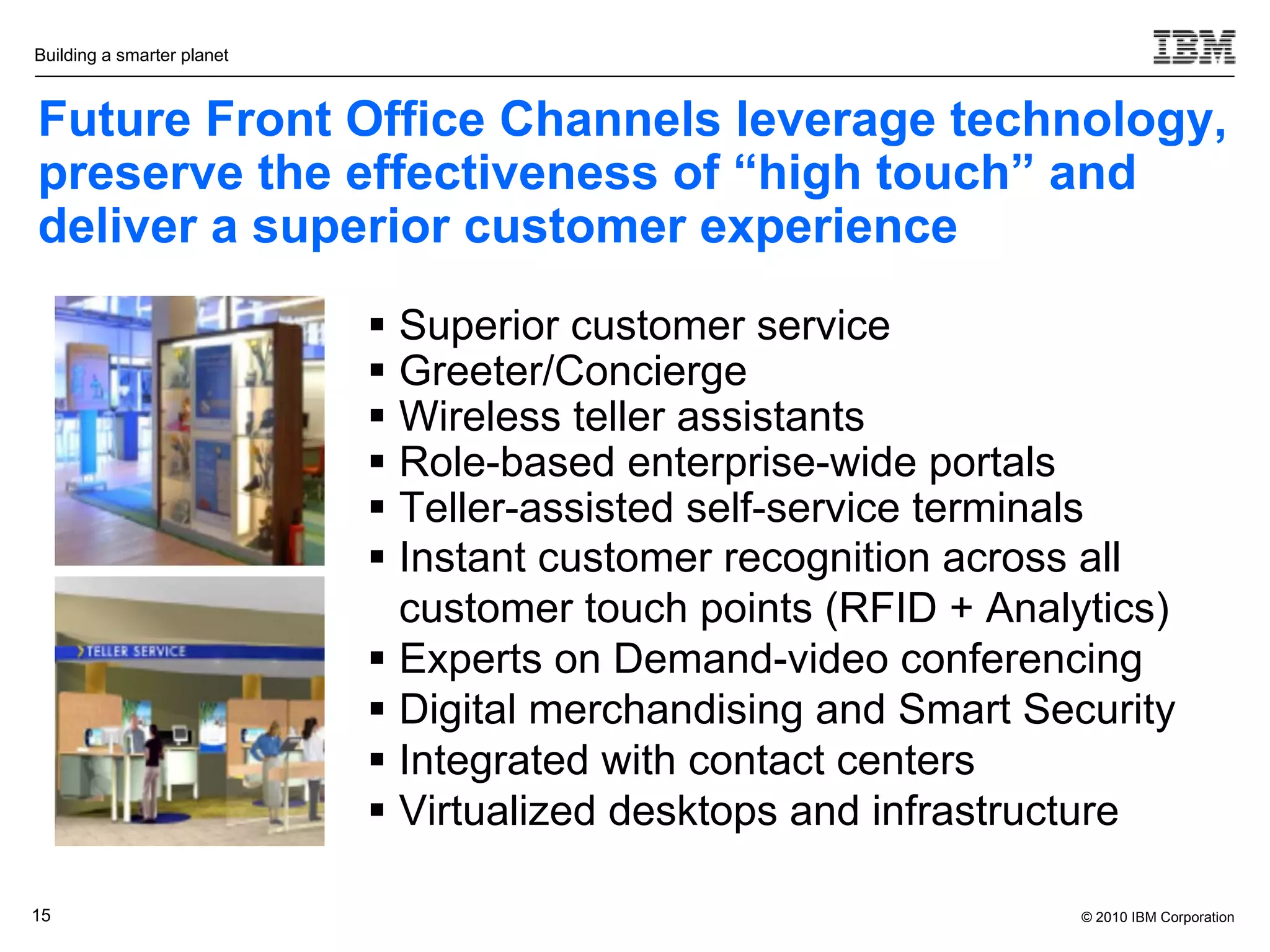 Building a smarter planet

IBM

Future Front Office Channels leverage technology, preserve the effectiveness of “high touch” and deliver a superior customer experience

TELLER SERVICE

▪ Superior customer service
▪ Greeter/Concierge
▪ Wireless teller assistants
▪ Role-based enterprise-wide portals
▪ Teller-assisted self-service terminals
▪ Instant customer recognition across all customer touch points (RFID + Analytics)
▪ Experts on Demand-video conferencing
▪ Digital merchandising and Smart Security
▪ Integrated with contact centers
▪ Virtualized desktops and infrastructure

15

© 2010 IBM Corporation